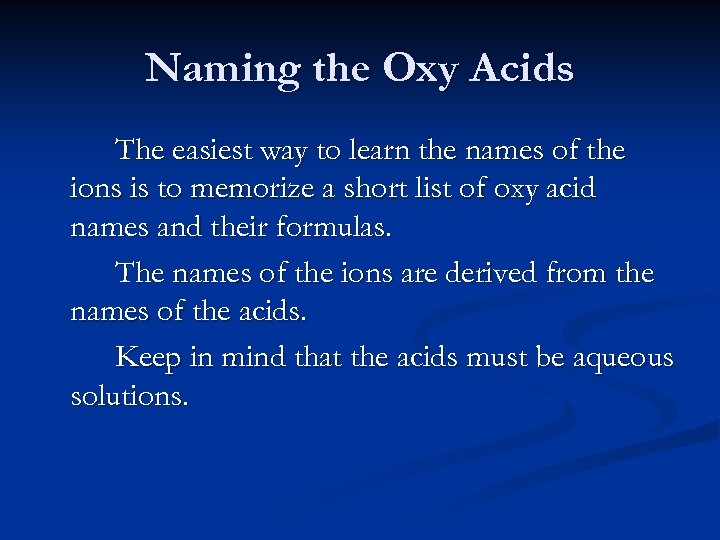 Naming the Oxy Acids

The easiest way to learn the names of the ions is to memorize a short list of oxy acid names and their formulas.

The names of the ions are derived from the names of the acids.

Keep in mind that the acids must be aqueous solutions.